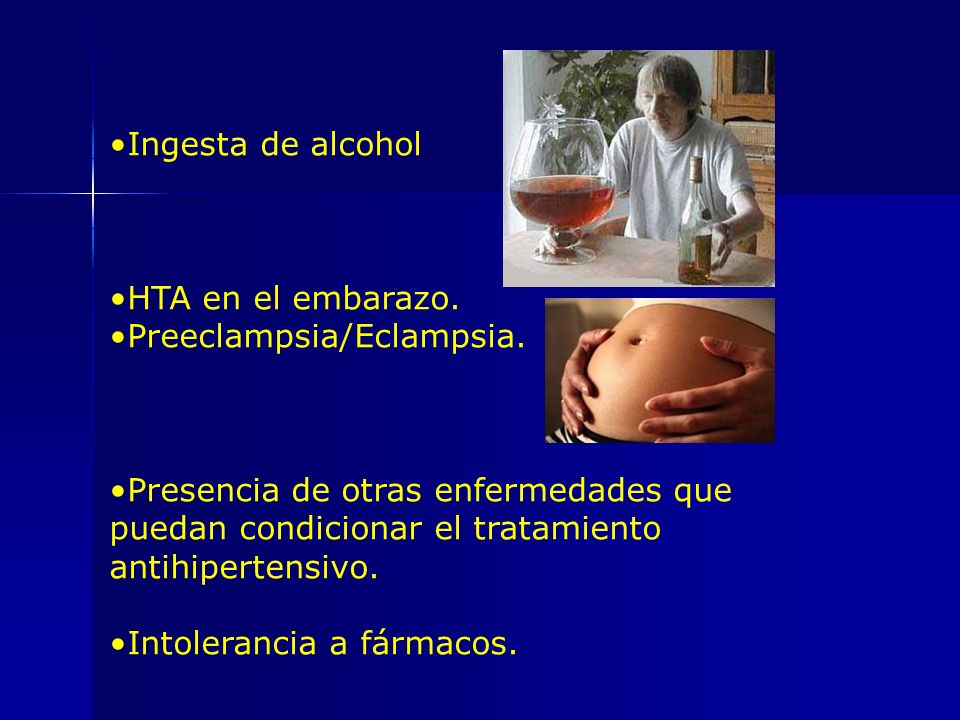 •Ingesta de alcohol

•HTA en el embarazo.
•Preeclampsia/Eclampsia.

•Presencia de otras enfermedades que puedan condicionar el tratamiento antihipertensivo.

•Intolerancia a fármacos.